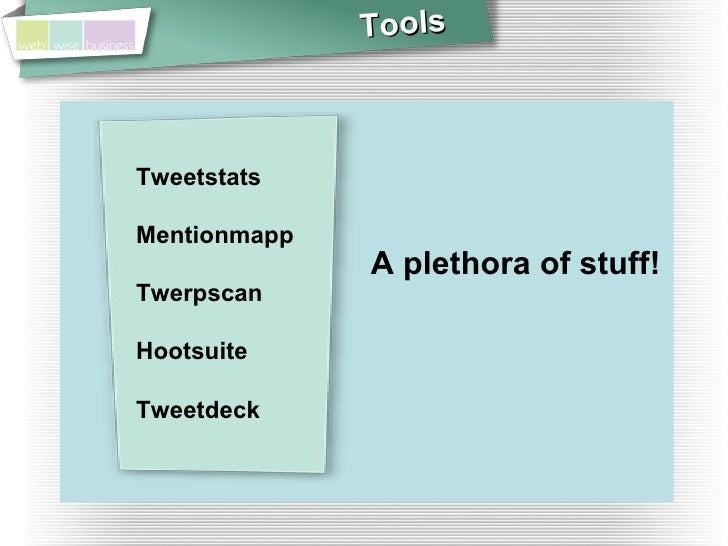 web wise business

Tools

Tweetstats

Mentionmapp

Twerpscan

Hootsuite

Tweetdeck

A plethora of stuff!